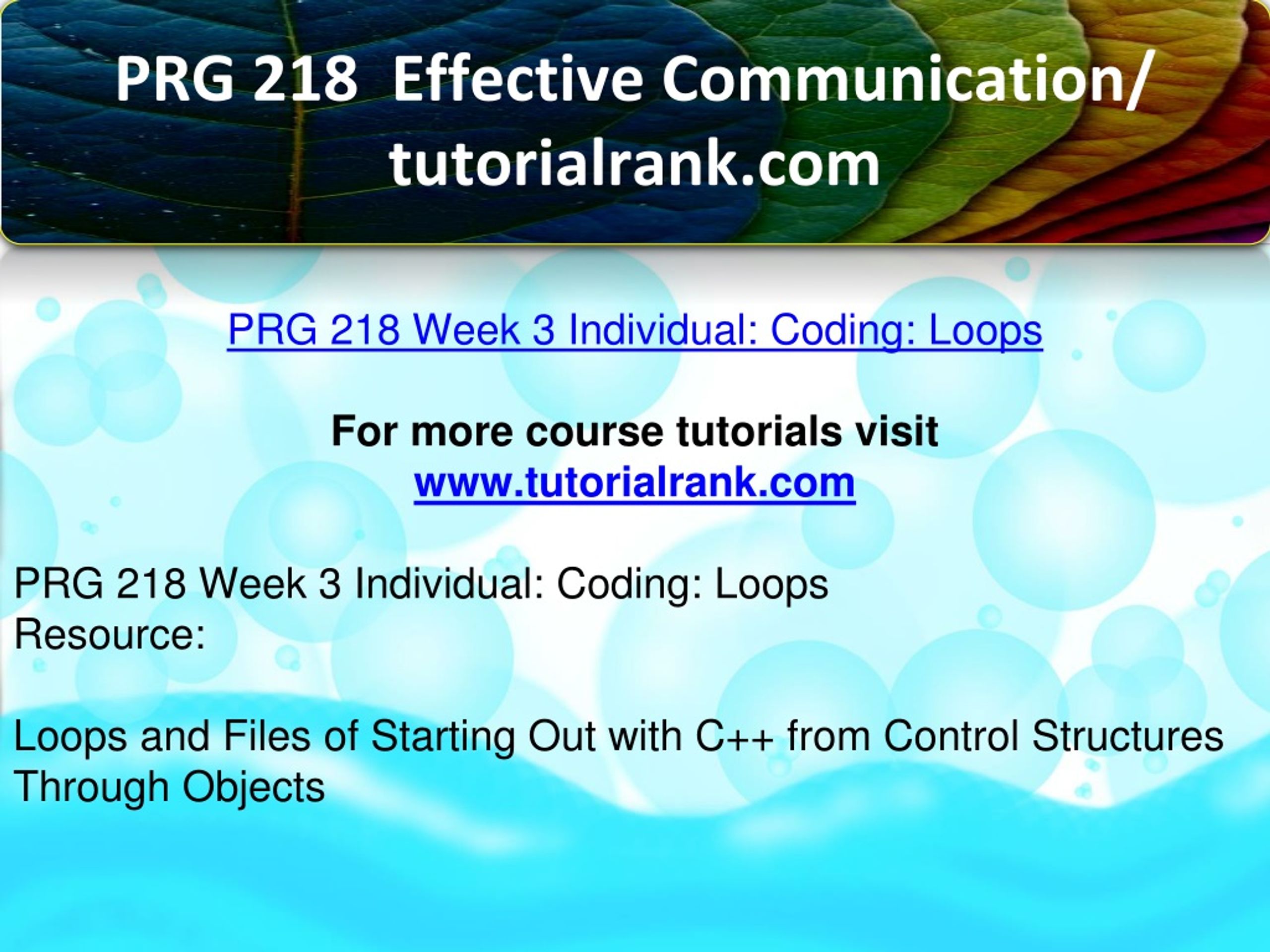 PRG 218 Effective Communication/ tutorialrank.com

PRG 218 Week 3 Individual: Coding: Loops

For more course tutorials visit
www.tutorialrank.com

PRG 218 Week 3 Individual: Coding: Loops
Resource:

Loops and Files of Starting Out with C++ from Control Structures Through Objects